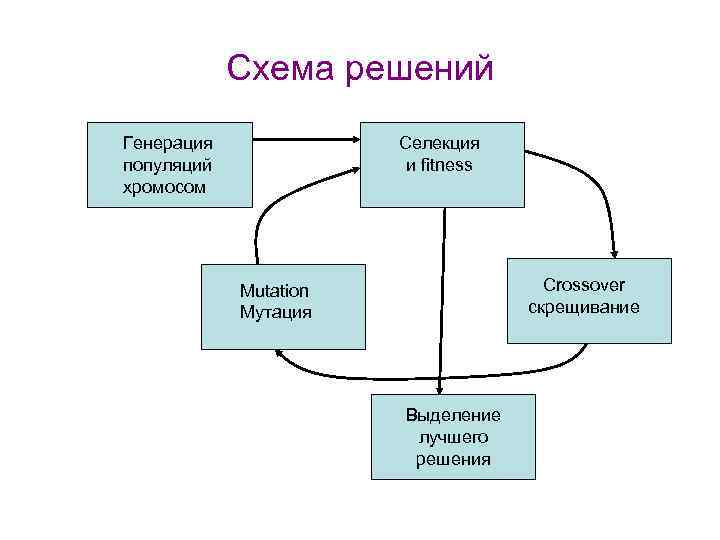 Схема решений

Генерация популяций хромосом

Селекция и fitness

Mutation Мутация

Crossover скрещивание

Выделение лучшего решения